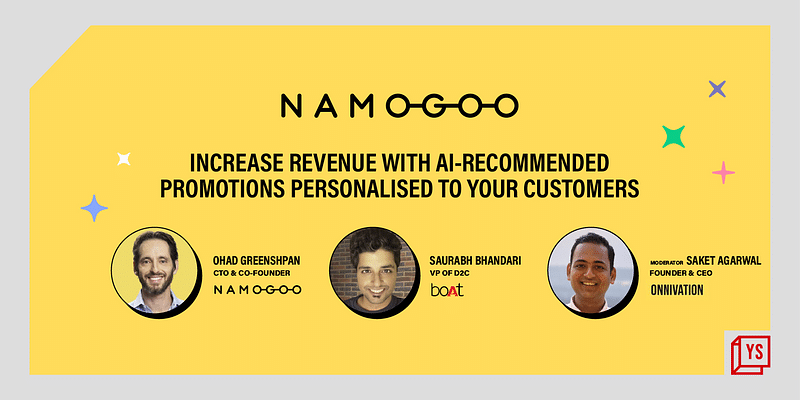 NAMOGOO

INCREASE REVENUE WITH AI-RECOMMENDED PROMOTIONS PERSONALISED TO YOUR CUSTOMERS

OHAD GREENSHPAN
CTO & CO-FOUNDER
NAMOGOO

SAURABH BHANDARI
VP OF D2C
boAt

MODERATOR SAKET AGARWAL
FOUNDER & CEO
ONNIVATION

YS